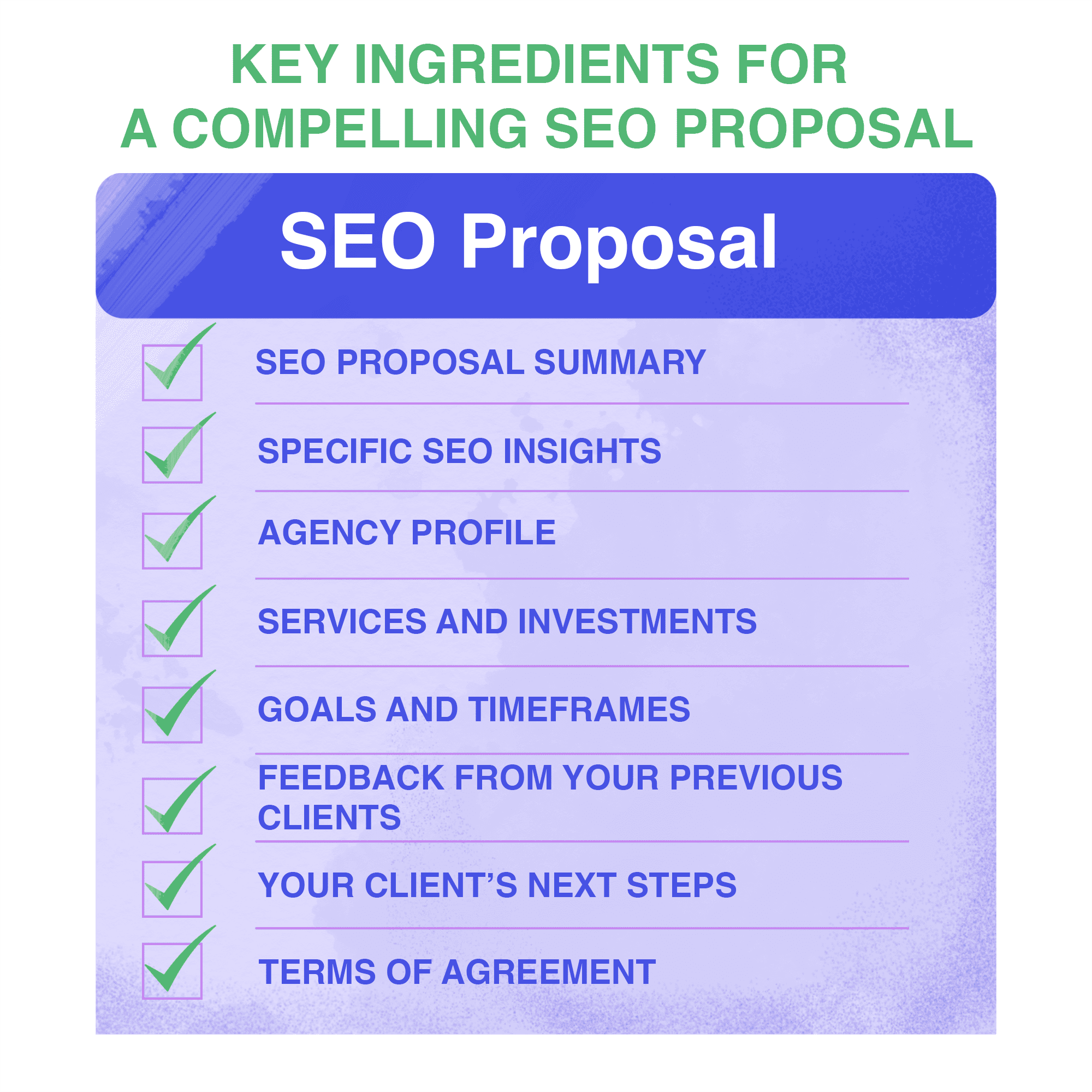 KEY INGREDIENTS FOR A COMPELLING SEO PROPOSAL

SEO Proposal

SEO PROPOSAL SUMMARY

SPECIFIC SEO INSIGHTS

AGENCY PROFILE

SERVICES AND INVESTMENTS

GOALS AND TIMEFRAMES

FEEDBACK FROM YOUR PREVIOUS CLIENTS

YOUR CLIENT'S NEXT STEPS

TERMS OF AGREEMENT